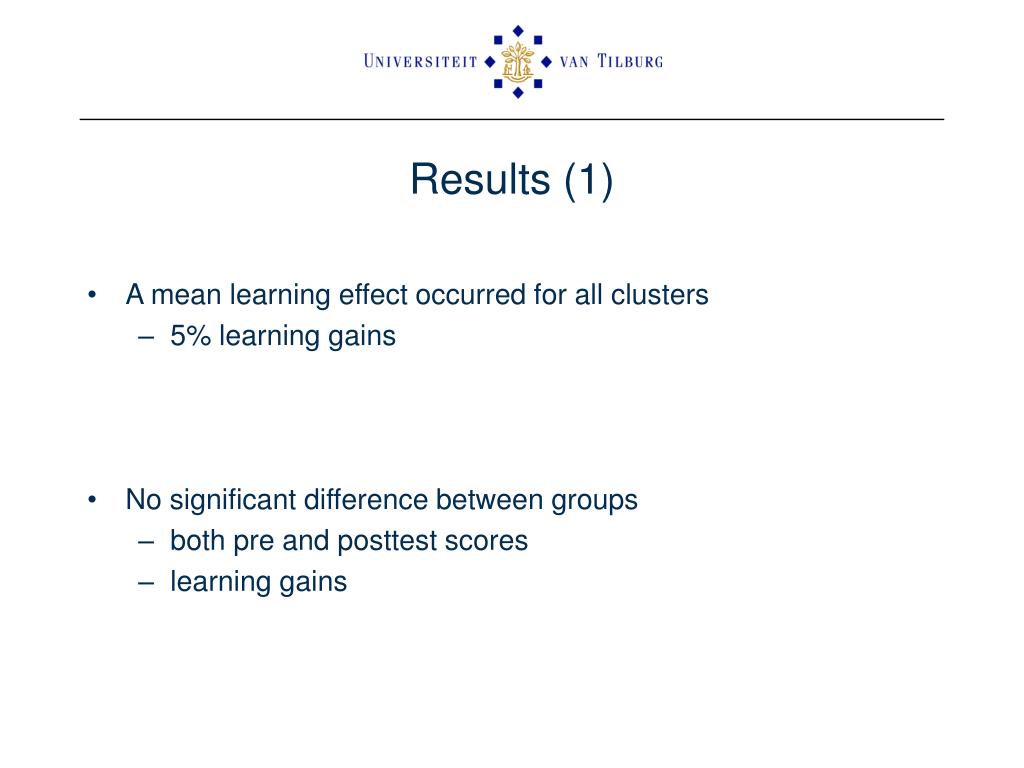 UNIVERSITEIT VAN TILBURG

Results (1)

• A mean learning effect occurred for all clusters
– 5% learning gains

• No significant difference between groups
– both pre and posttest scores
– learning gains